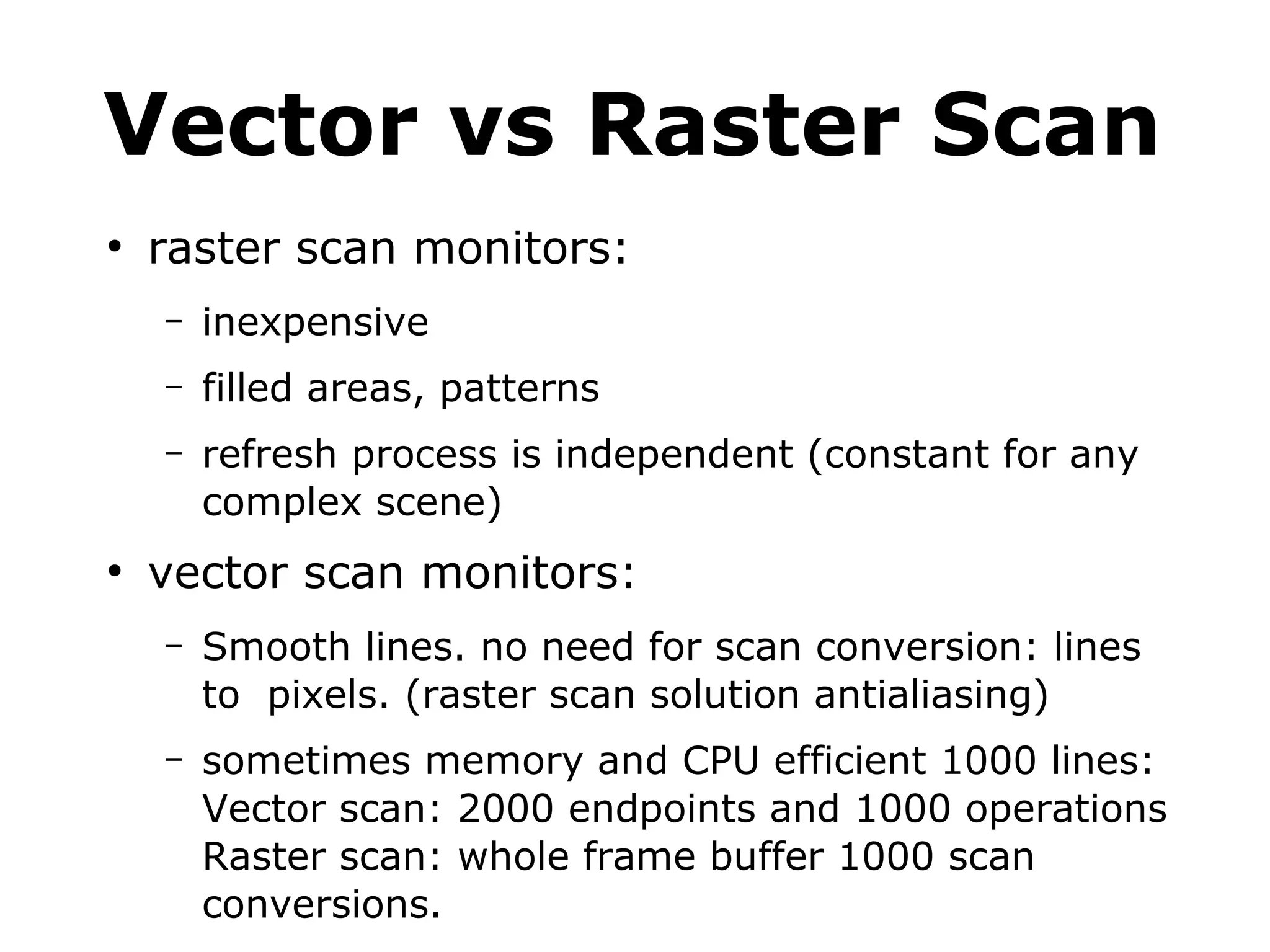 Vector vs Raster Scan

• raster scan monitors:

– inexpensive

– filled areas, patterns

– refresh process is independent (constant for any complex scene)

• vector scan monitors:

– Smooth lines. no need for scan conversion: lines to pixels. (raster scan solution antialiasing)

– sometimes memory and CPU efficient 1000 lines: Vector scan: 2000 endpoints and 1000 operations Raster scan: whole frame buffer 1000 scan conversions.